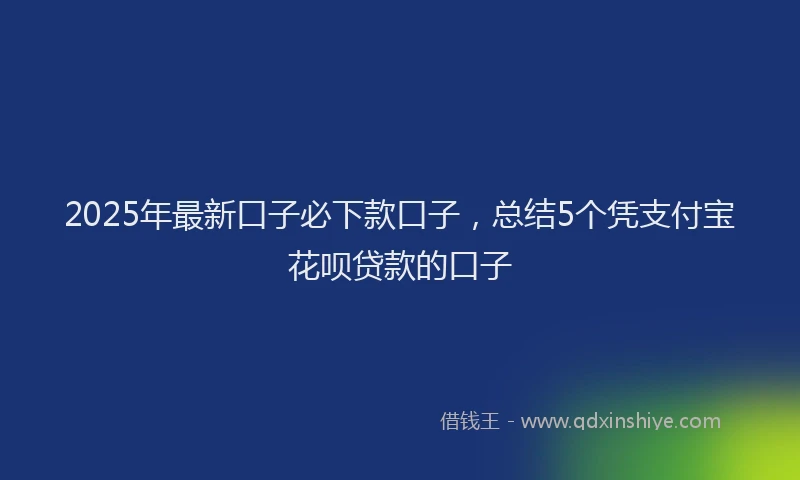 2025年最新口子必下款口子，总结5个凭支付宝花呗贷款的口子

借钱王 - www.qdxinshiye.com